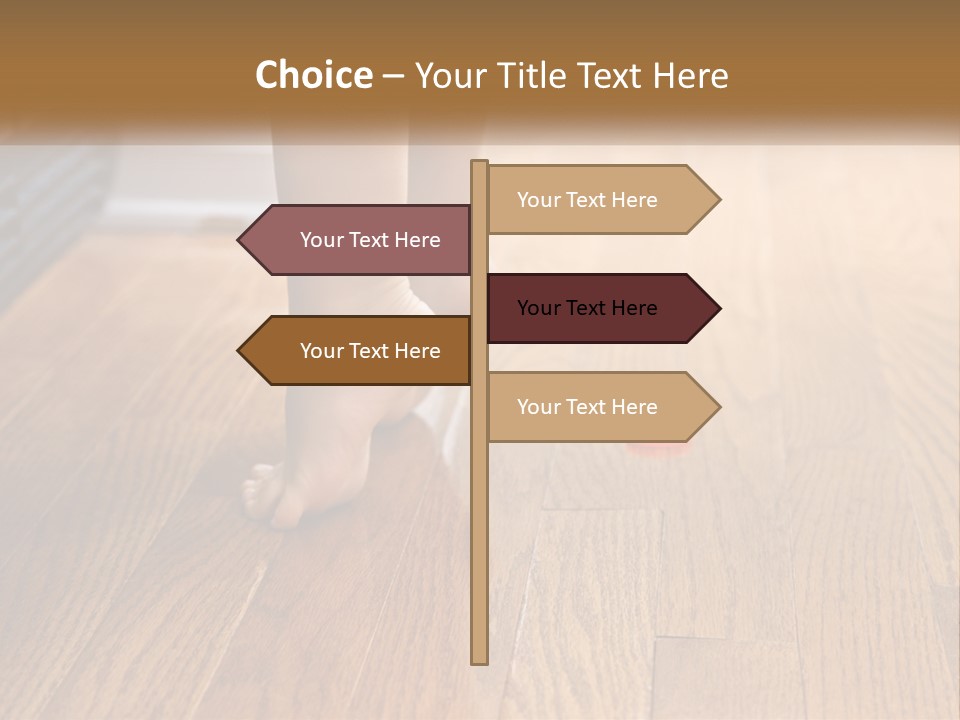 Choice – Your Title Text Here

Your Text Here

Your Text Here

Your Text Here

Your Text Here

Your Text Here